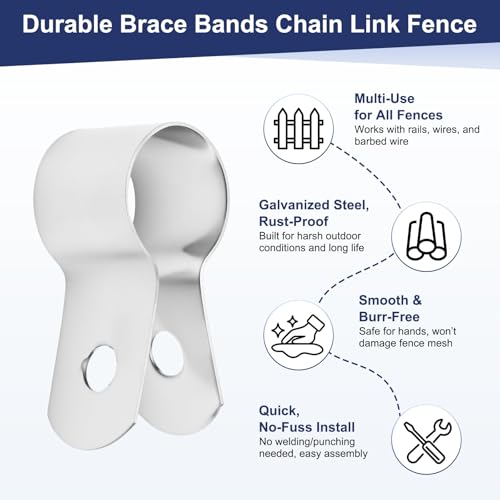 Durable Brace Bands Chain Link Fence

Multi-Use for All Fences
Works with rails, wires, and barbed wire

Galvanized Steel, Rust-Proof
Built for harsh outdoor conditions and long life

Smooth & Burr-Free
Safe for hands, won't damage fence mesh

Quick, No-Fuss Install
No welding/punching needed, easy assembly